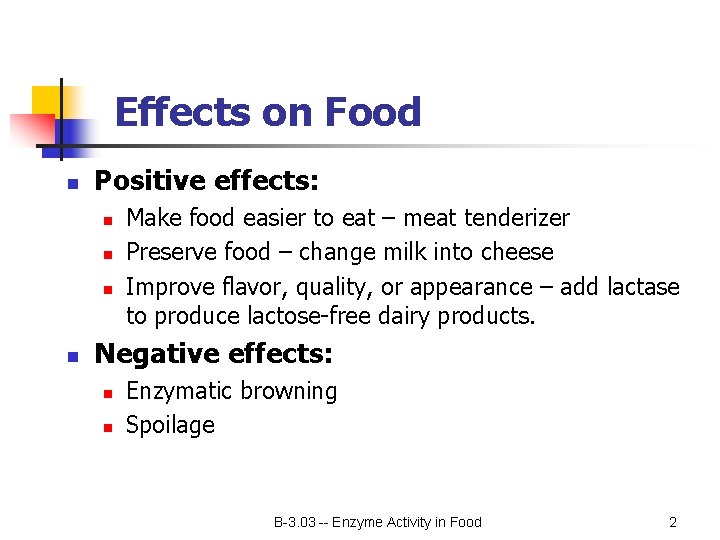 Effects on Food

- Positive effects:
  - Make food easier to eat – meat tenderizer
  - Preserve food – change milk into cheese
  - Improve flavor, quality, or appearance – add lactase to produce lactose-free dairy products.
- Negative effects:
  - Enzymatic browning
  - Spoilage

B-3.03 -- Enzyme Activity in Food

2